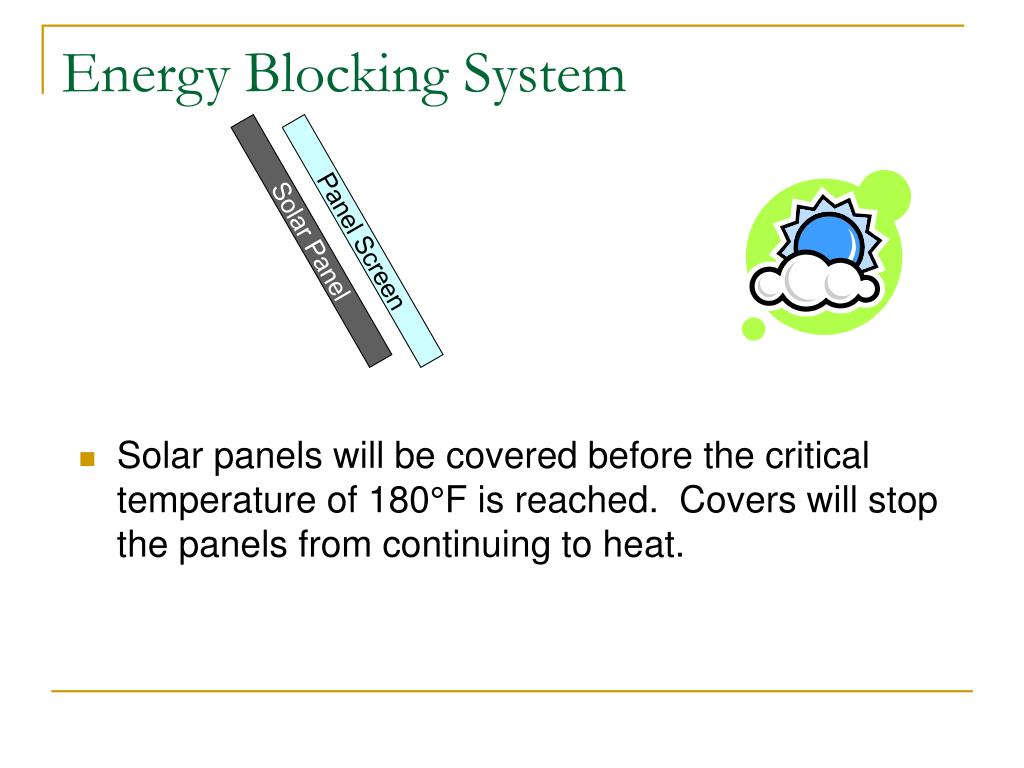 Energy Blocking System

Solar Panel

Panel Screen

Solar panels will be covered before the critical temperature of 180°F is reached. Covers will stop the panels from continuing to heat.